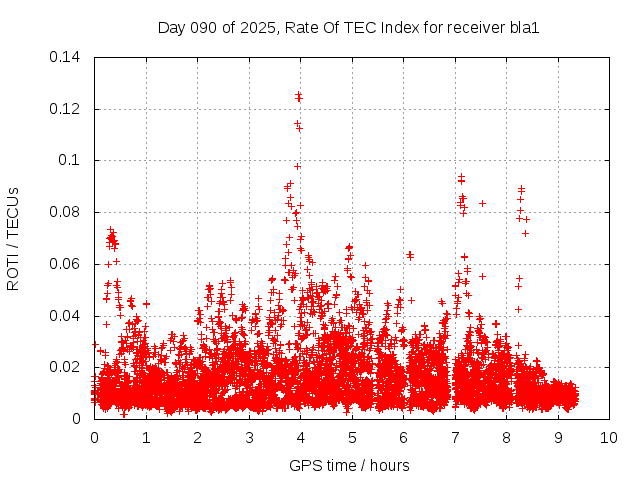 Day 090 of 2025, Rate Of TEC Index for receiver bla1

ROTI / TECUs

0.14
0.12
0.1
0.08
0.06
0.04
0.02
0

0 1 2 3 4 5 6 7 8 9 10

GPS time / hours